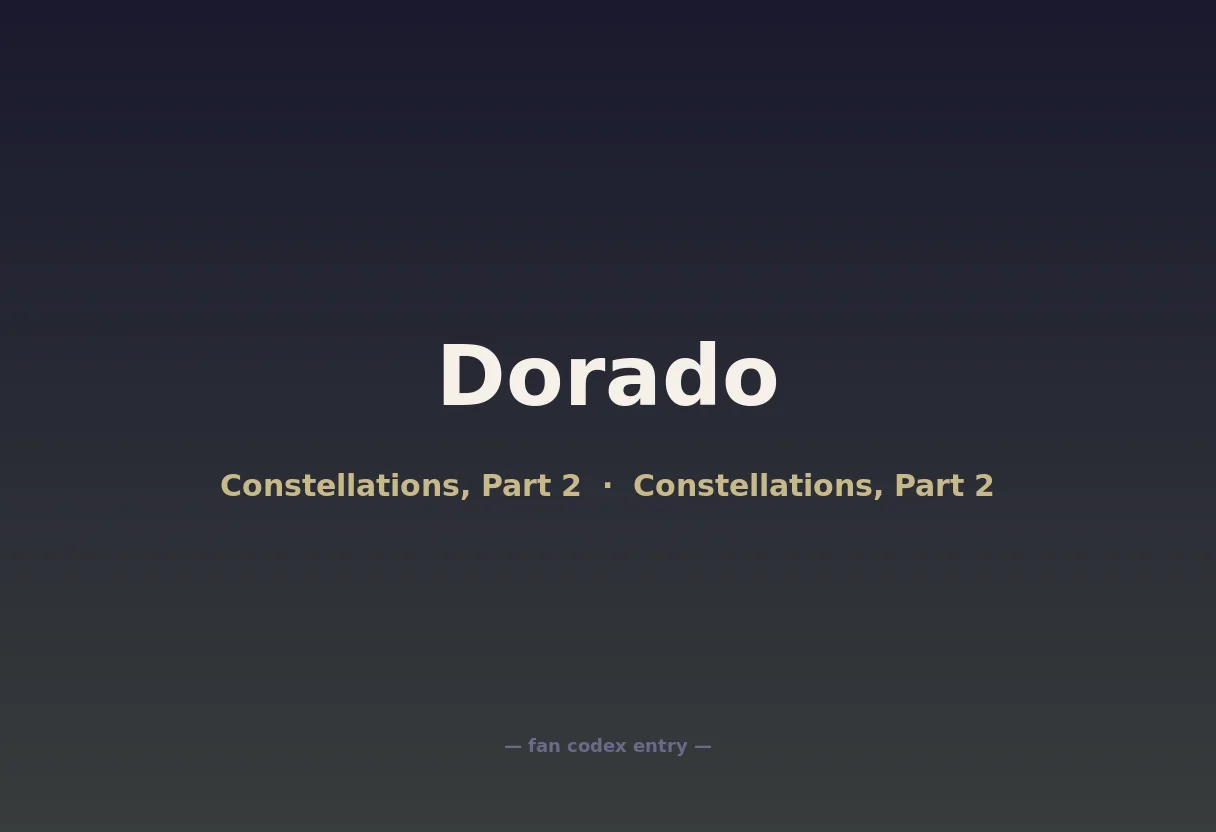 Dorado

Constellations, Part 2 · Constellations, Part 2

— fan codex entry —